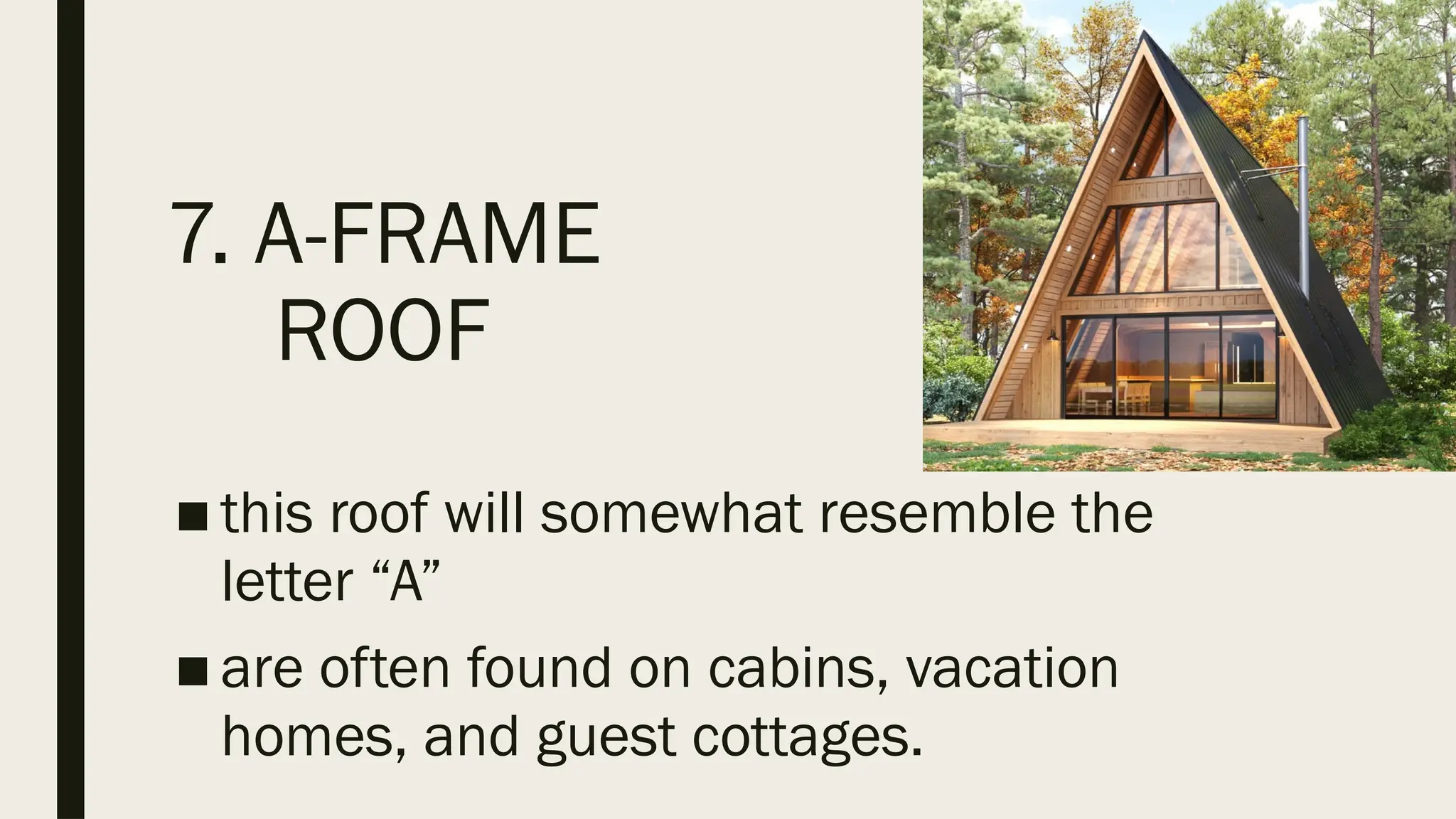 7. A-FRAME ROOF

■ this roof will somewhat resemble the letter “A”

■ are often found on cabins, vacation homes, and guest cottages.